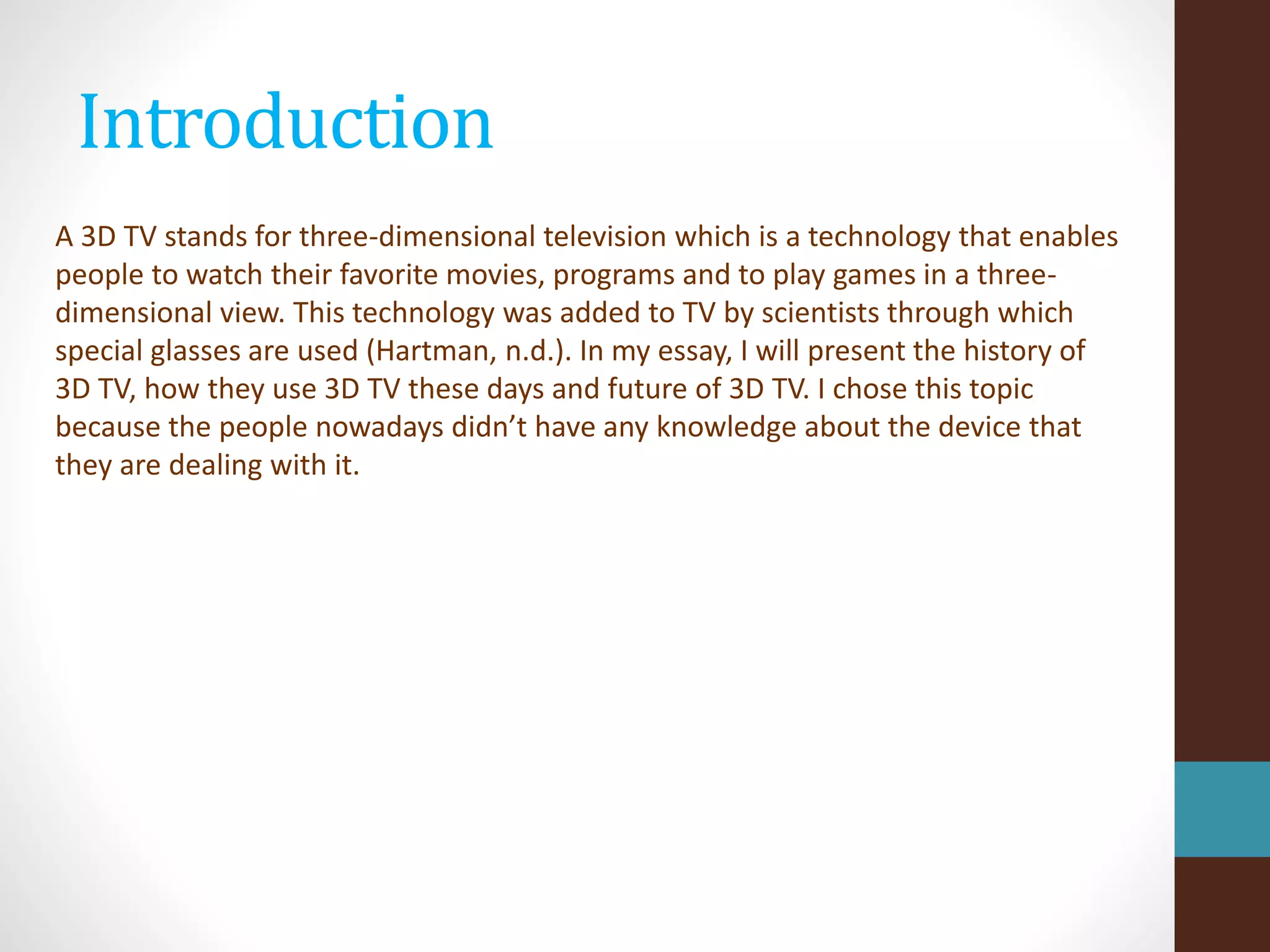 Introduction

A 3D TV stands for three-dimensional television which is a technology that enables people to watch their favorite movies, programs and to play games in a three-dimensional view. This technology was added to TV by scientists through which special glasses are used (Hartman, n.d.). In my essay, I will present the history of 3D TV, how they use 3D TV these days and future of 3D TV. I chose this topic because the people nowadays didn’t have any knowledge about the device that they are dealing with it.